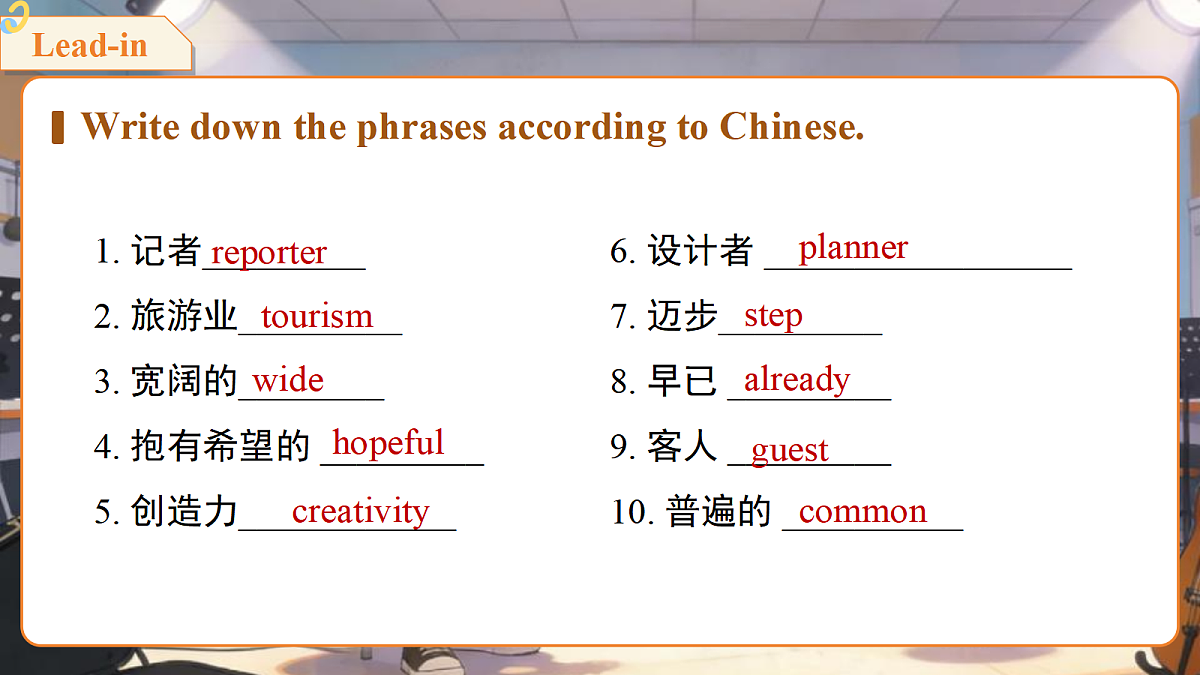 Lead-in

Write down the phrases according to Chinese.

1. 记者 reporter
2. 旅游业 tourism
3. 宽阔的 wide
4. 抱有希望的 hopeful
5. 创造力 creativity

6. 设计者 planner
7. 迈步 step
8. 早已 already
9. 客人 guest
10. 普遍的 common